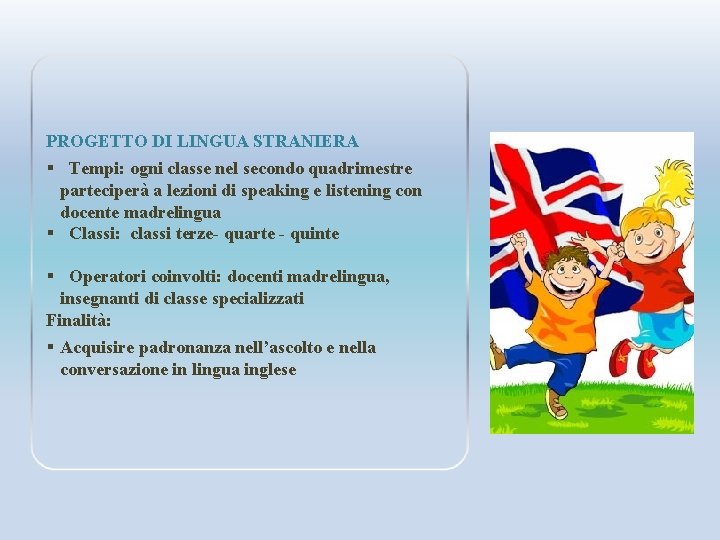 PROGETTO DI LINGUA STRANIERA

▪ Tempi: ogni classe nel secondo quadrimestre parteciperà a lezioni di speaking e listening con docente madrelingua

▪ Classi: classi terze- quarte - quinte

▪ Operatori coinvolti: docenti madrelingua, insegnanti di classe specializzati

Finalità:

▪ Acquisire padronanza nell'ascolto e nella conversazione in lingua inglese